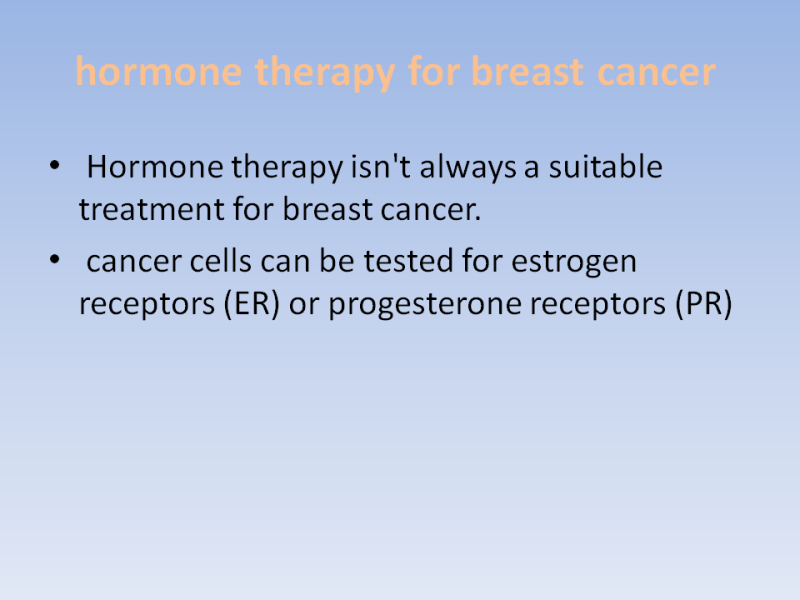 hormone therapy for breast cancer

• Hormone therapy isn't always a suitable treatment for breast cancer.

• cancer cells can be tested for estrogen receptors (ER) or progesterone receptors (PR)